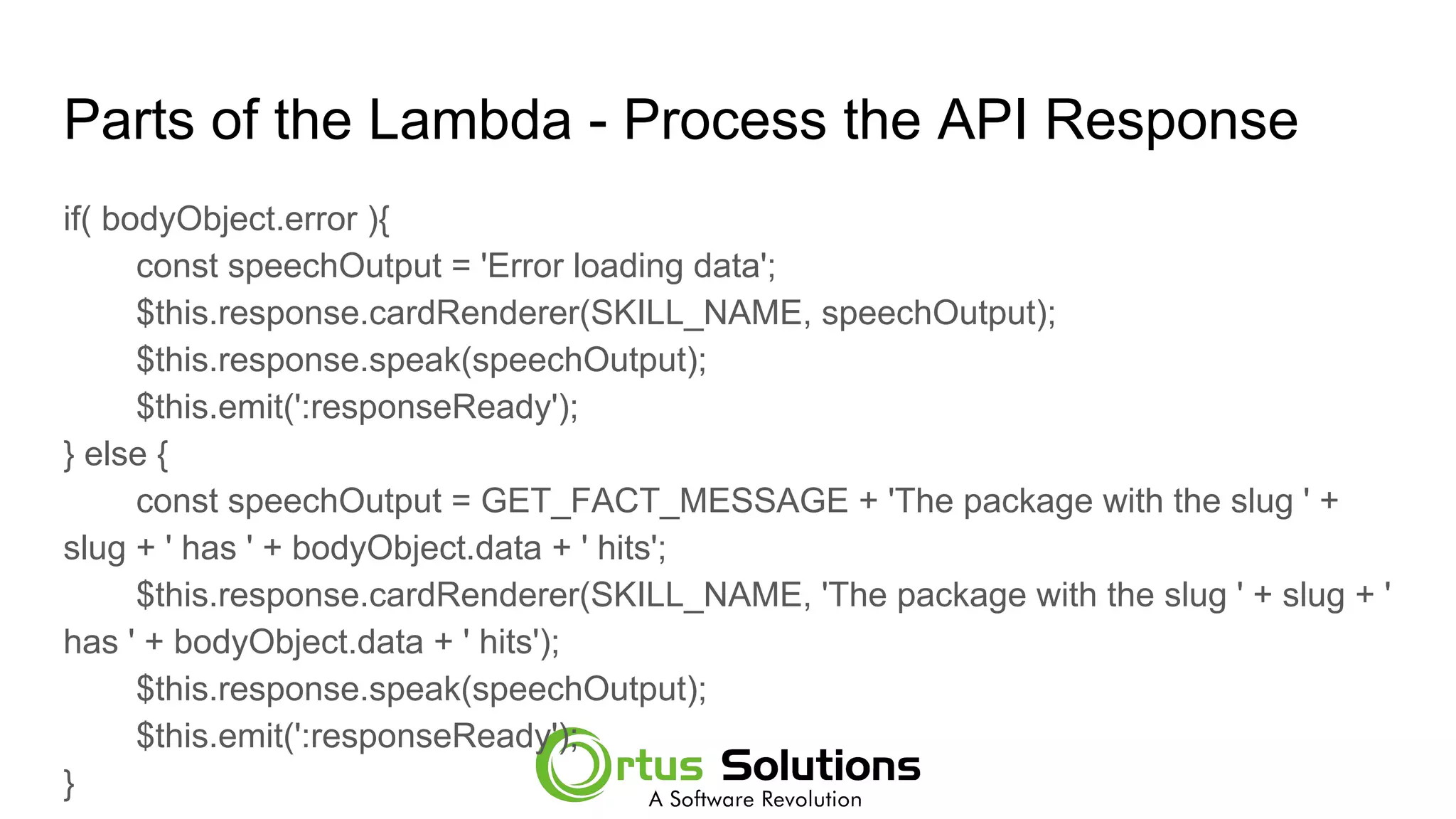 Parts of the Lambda - Process the API Response

if( bodyObject.error ){
const speechOutput = 'Error loading data';
$this.response.cardRenderer(SKILL_NAME, speechOutput);
$this.response.speak(speechOutput);
$this.emit(':responseReady');
} else {
const speechOutput = GET_FACT_MESSAGE + 'The package with the slug ' + slug + ' has ' + bodyObject.data + ' hits';
$this.response.cardRenderer(SKILL_NAME, 'The package with the slug ' + slug + ' has ' + bodyObject.data + ' hits');
$this.response.speak(speechOutput);
$this.emit(':responseReady');
}

Ortus Solutions
A Software Revolution